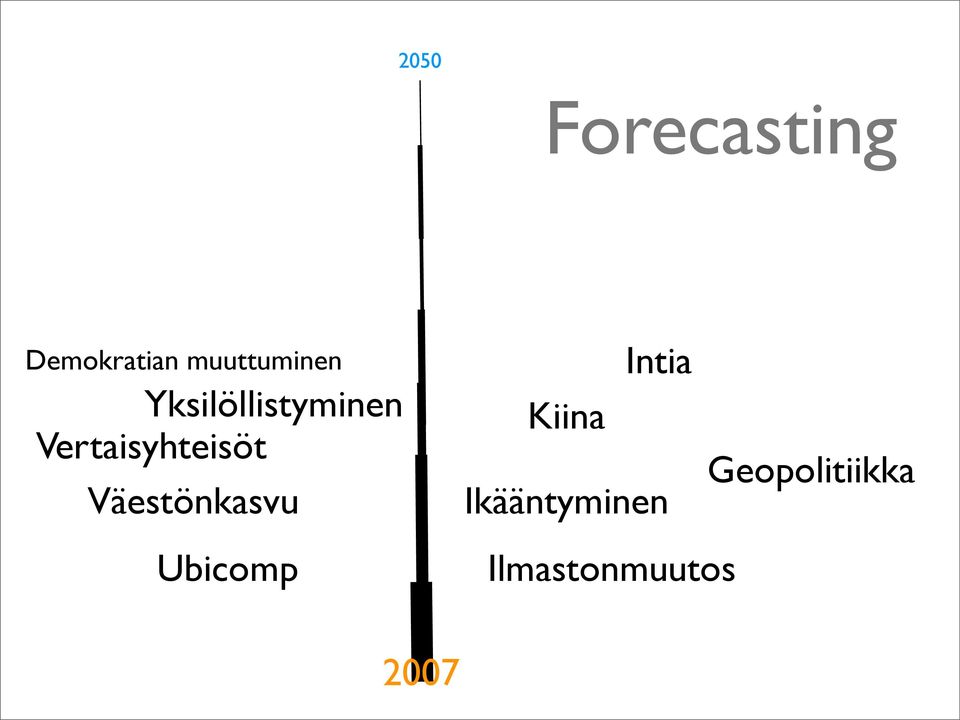 2050

Forecasting

Demokratian muuttuminen

Yksilöllistyminen

Vertaisyhteisöt

Väestönkasvu

Ubicomp

Intia

Kiina

Geopolitiikka

Ikääntyminen

Ilmastonmuutos

2007